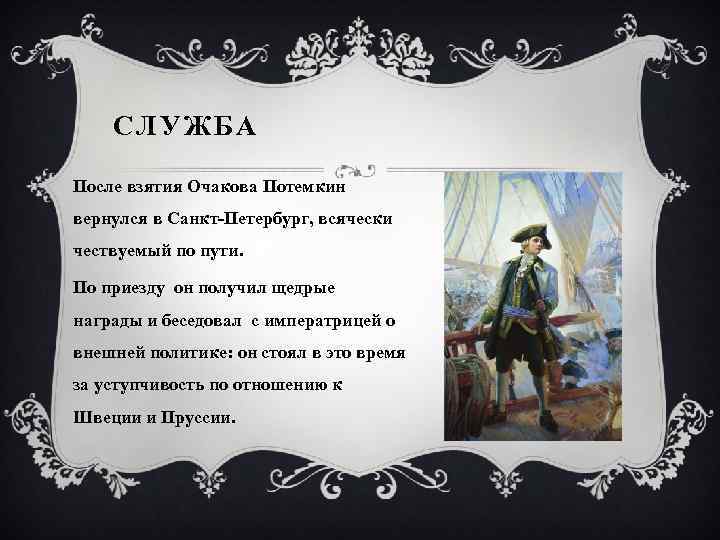 СЛУЖБА

После взятия Очакова Потемкин вернулся в Санкт-Петербург, всячески чествуемый по пути.

По приезду он получил щедрые награды и беседовал с императрицей о внешней политике: он стоял в это время за уступчивость по отношению к Швеции и Пруссии.